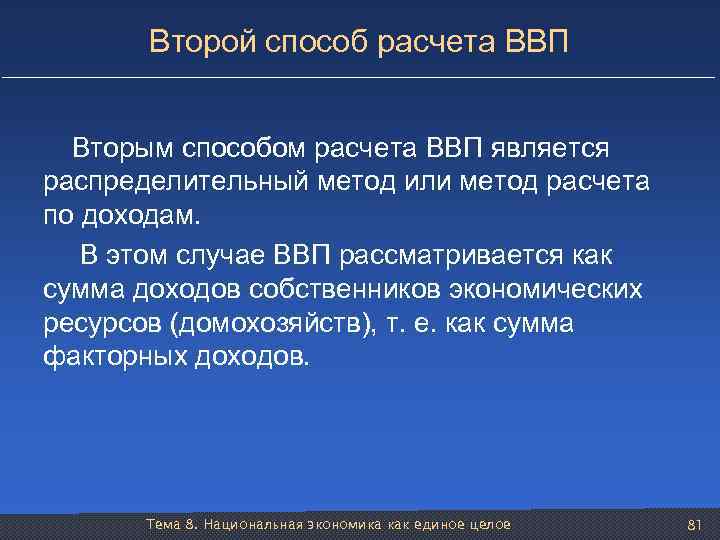 Второй способ расчета ВВП

Вторым способом расчета ВВП является распределительный метод или метод расчета по доходам.

В этом случае ВВП рассматривается как сумма доходов собственников экономических ресурсов (домохозяйств), т. е. как сумма факторных доходов.

Тема 8. Национальная экономика как единое целое

81